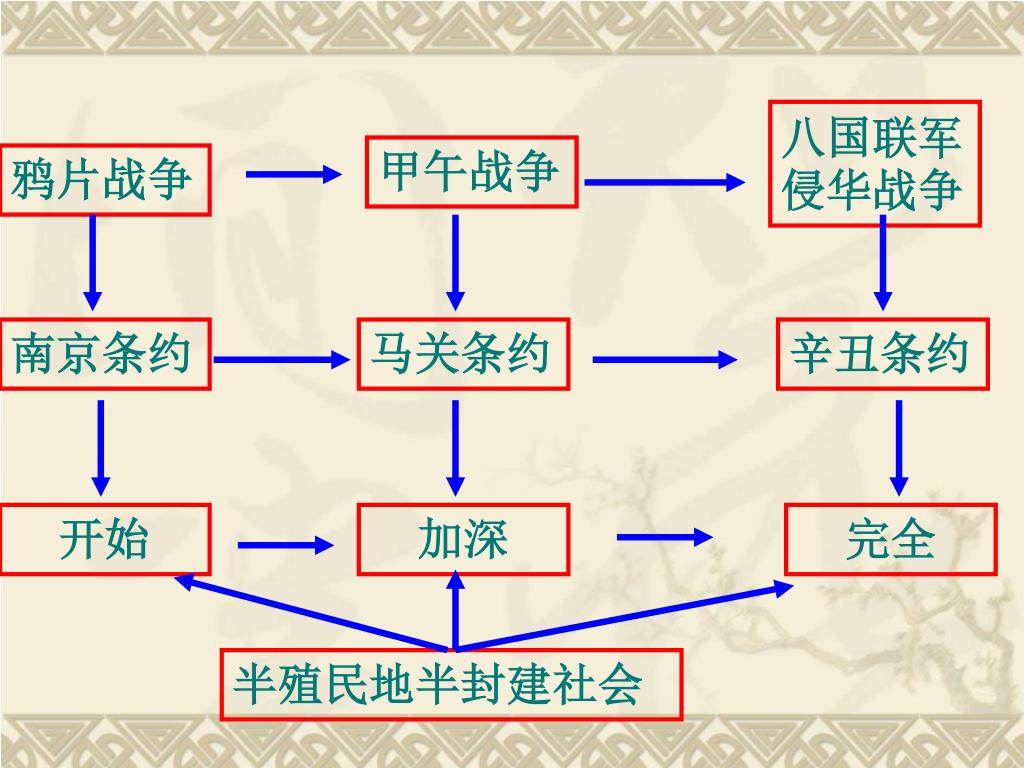 鸦片战争

甲午战争

八国联军侵华战争

南京条约

马关条约

辛丑条约

开始

加深

完全

半殖民地半封建社会